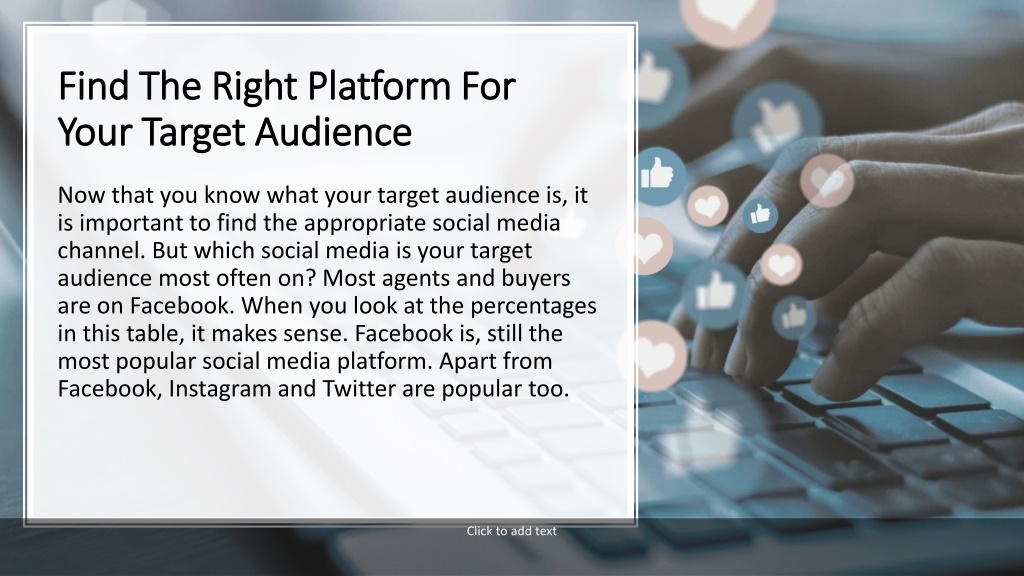 Find The Right Platform For Your Target Audience

Now that you know what your target audience is, it is important to find the appropriate social media channel. But which social media is your target audience most often on? Most agents and buyers are on Facebook. When you look at the percentages in this table, it makes sense. Facebook is, still the most popular social media platform. Apart from Facebook, Instagram and Twitter are popular too.

Click to add text